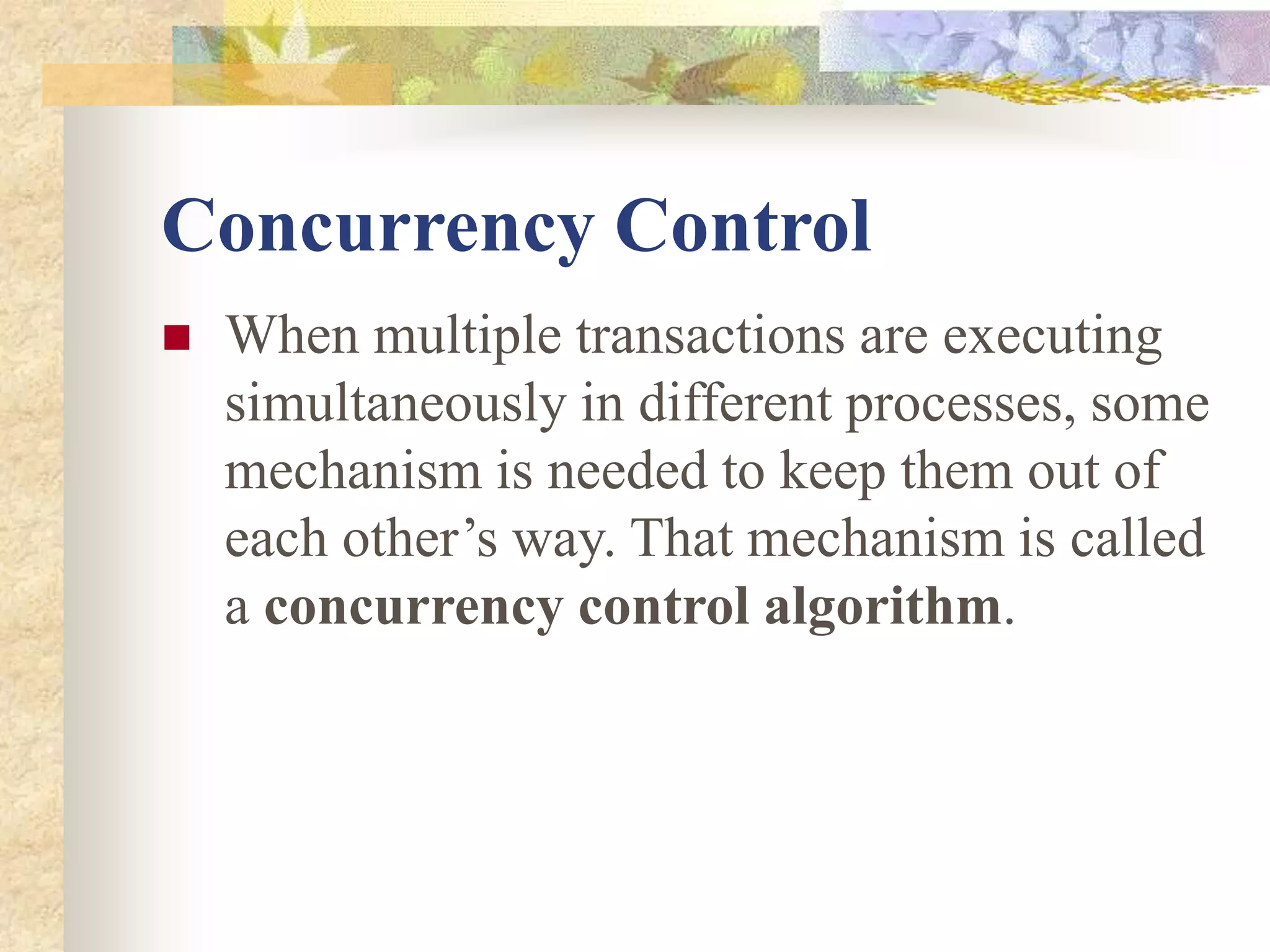 Concurrency Control

When multiple transactions are executing simultaneously in different processes, some mechanism is needed to keep them out of each other’s way. That mechanism is called a concurrency control algorithm.